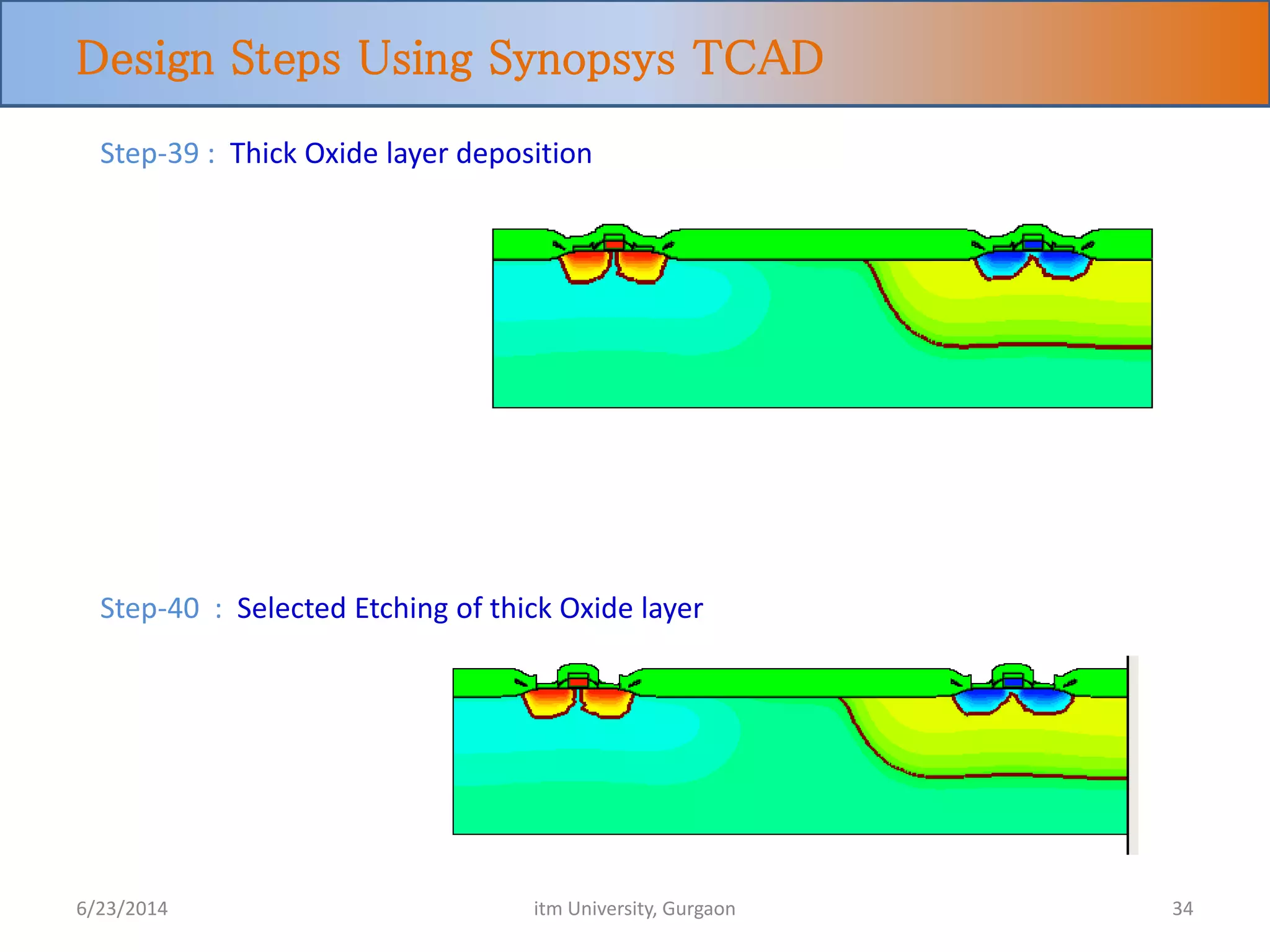 Design Steps Using Synopsys TCAD

Step-39 : Thick Oxide layer deposition

Step-40 : Selected Etching of thick Oxide layer

6/23/2014

itm University, Gurgaon

34